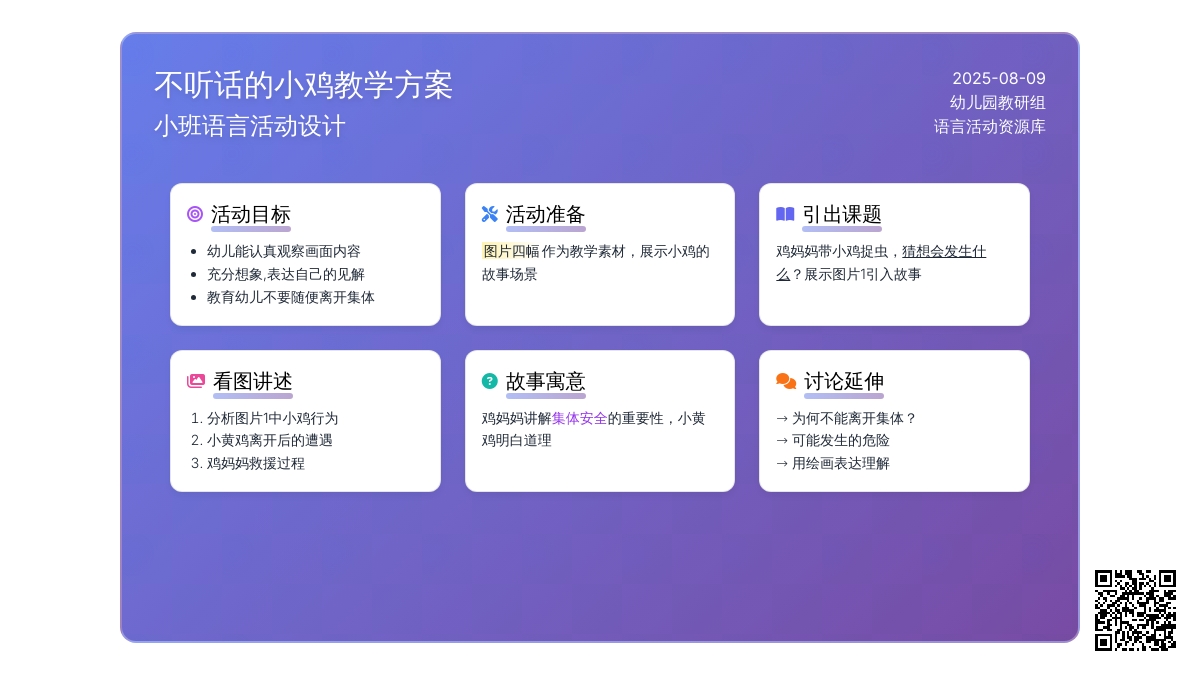 不听话的小鸡教学方案
小班语言活动设计

2025-08-09
幼儿园教研组
语言活动资源库

活动目标
- 幼儿能认真观察画面内容
- 充分想象,表达自己的见解
- 教育幼儿不要随便离开集体

活动准备
图片四幅 作为教学素材，展示小鸡的故事场景

引出课题
鸡妈妈带小鸡捉虫，猜想会发生什么？展示图片1引入故事

看图讲述
1. 分析图片1中小鸡行为
2. 小黄鸡离开后的遭遇
3. 鸡妈妈救援过程

故事寓意
鸡妈妈讲解集体安全的重要性，小黄鸡明白道理

讨论延伸
→ 为何不能离开集体？
→ 可能发生的危险
→ 用绘画表达理解